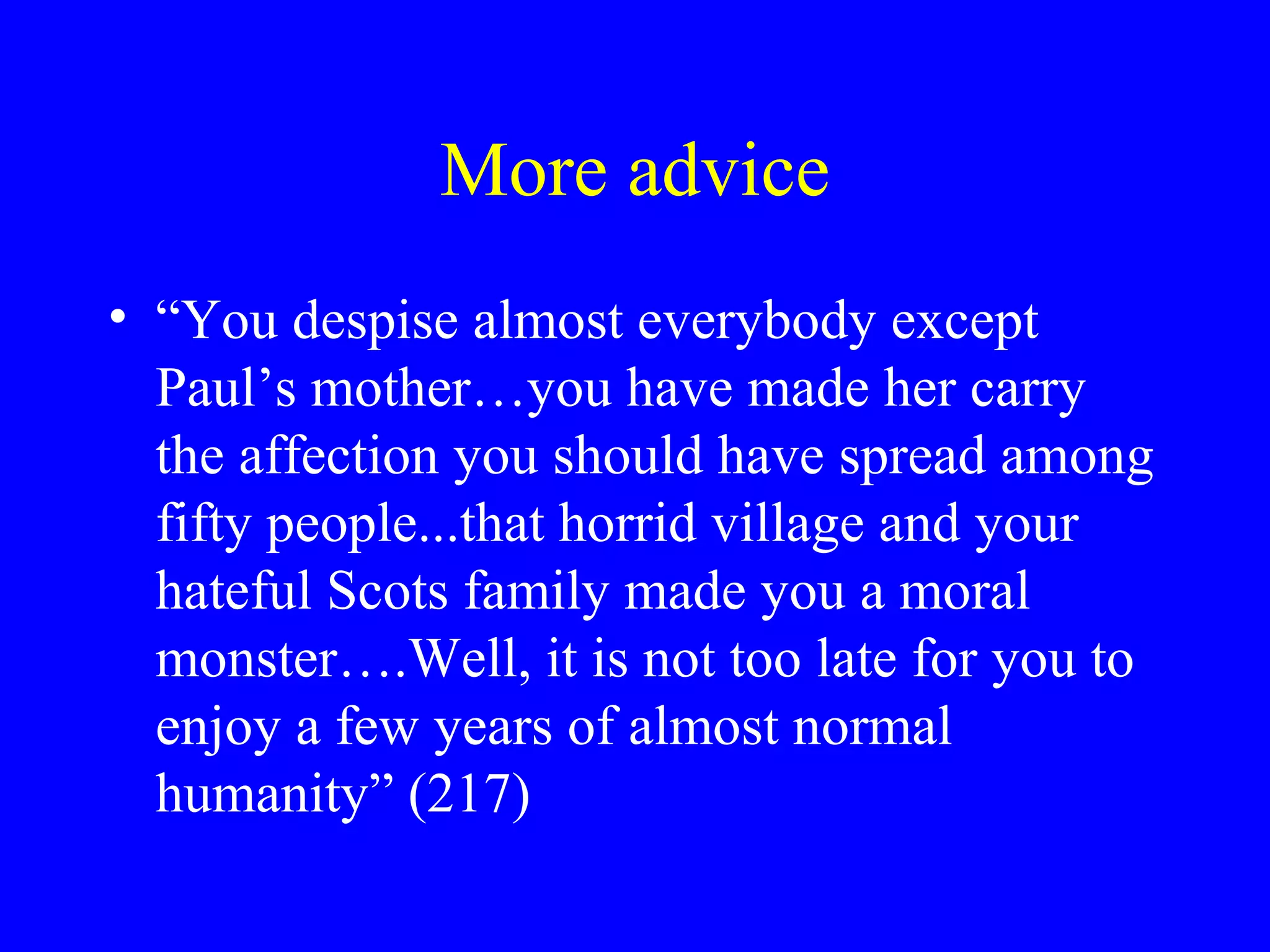 More advice

• “You despise almost everybody except Paul’s mother…you have made her carry the affection you should have spread among fifty people...that horrid village and your hateful Scots family made you a moral monster….Well, it is not too late for you to enjoy a few years of almost normal humanity” (217)